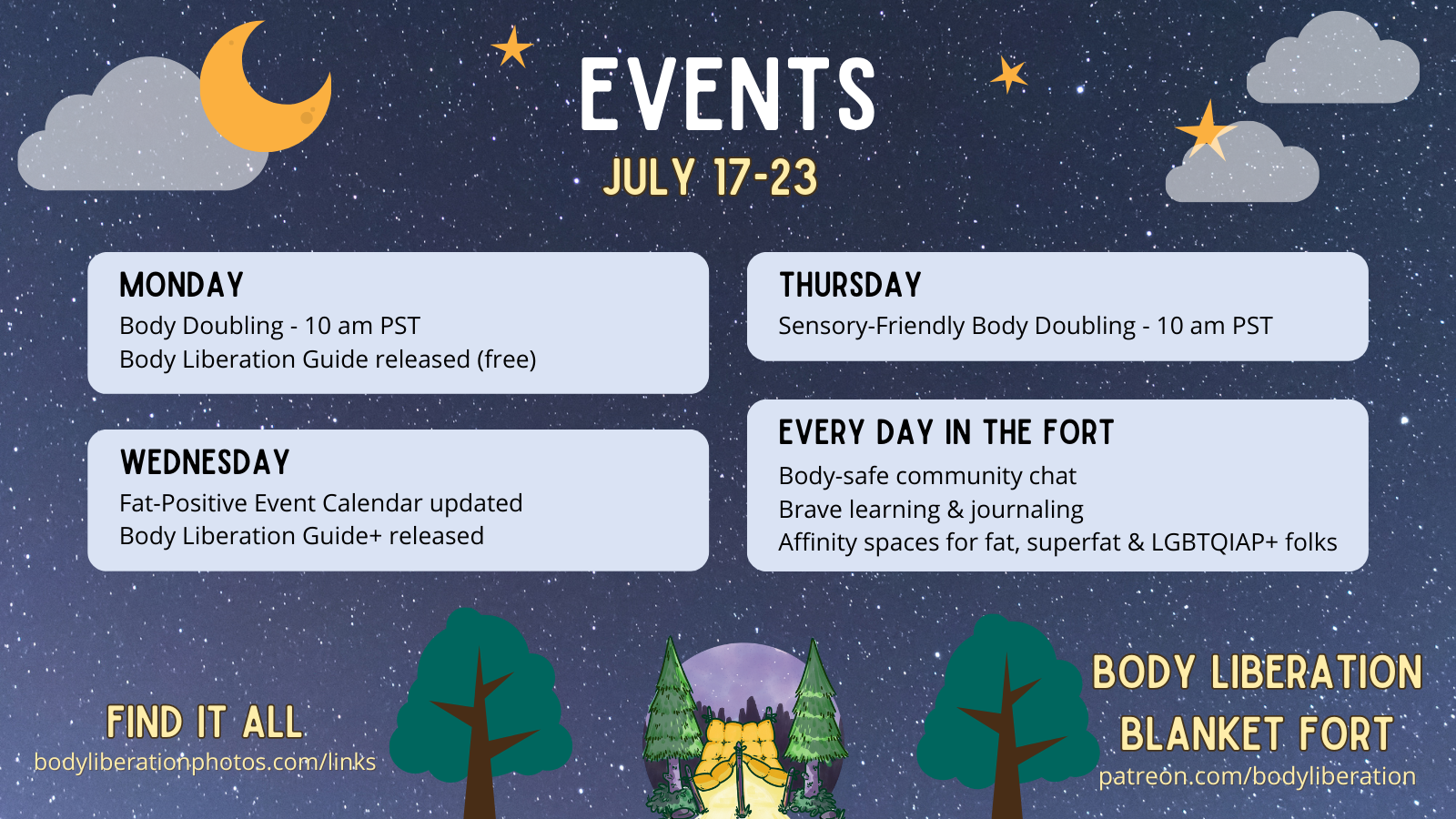 EVENTS
JULY 17-23

MONDAY
Body Doubling - 10 am PST
Body Liberation Guide released (free)

WEDNESDAY
Fat-Positive Event Calendar updated
Body Liberation Guide+ released

THURSDAY
Sensory-Friendly Body Doubling - 10 am PST

EVERY DAY IN THE FORT
Body-safe community chat
Brave learning & journaling
Affinity spaces for fat, superfat & LGBTQIAP+ folks

FIND IT ALL
bodyliberationphotos.com/links

BODY LIBERATION BLANKET FORT
patreon.com/bodyliberation